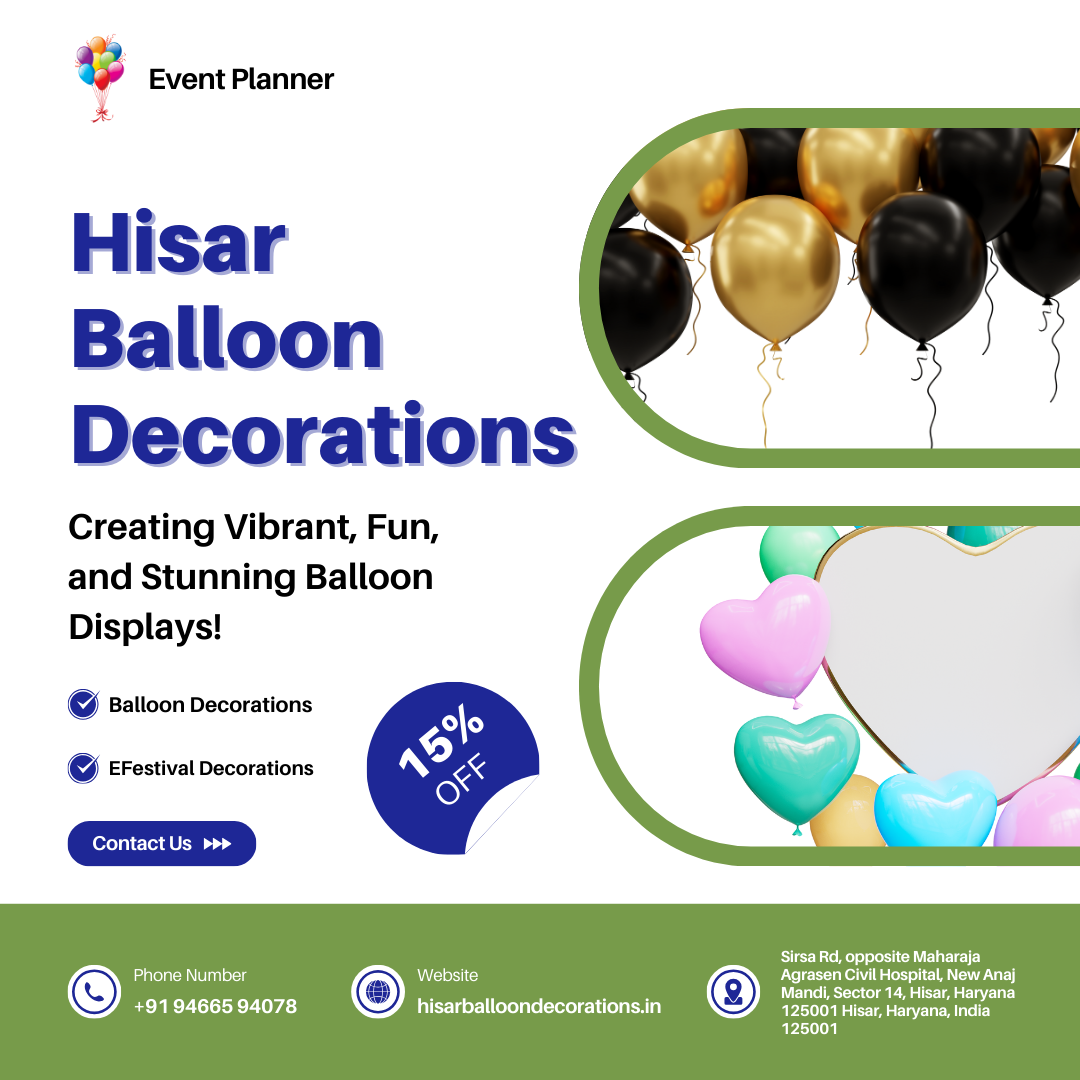 Event Planner

Hisar Balloon Decorations

Creating Vibrant, Fun, and Stunning Balloon Displays!

Balloon Decorations

EFestival Decorations

15% OFF

Contact Us

Phone Number
+91 94665 94078

Website
hisarballoondecorations.in

Sirsa Rd, opposite Maharaja Agrasen Civil Hospital, New Anaj Mandi, Sector 14, Hisar, Haryana 125001 Hisar, Haryana, India 125001